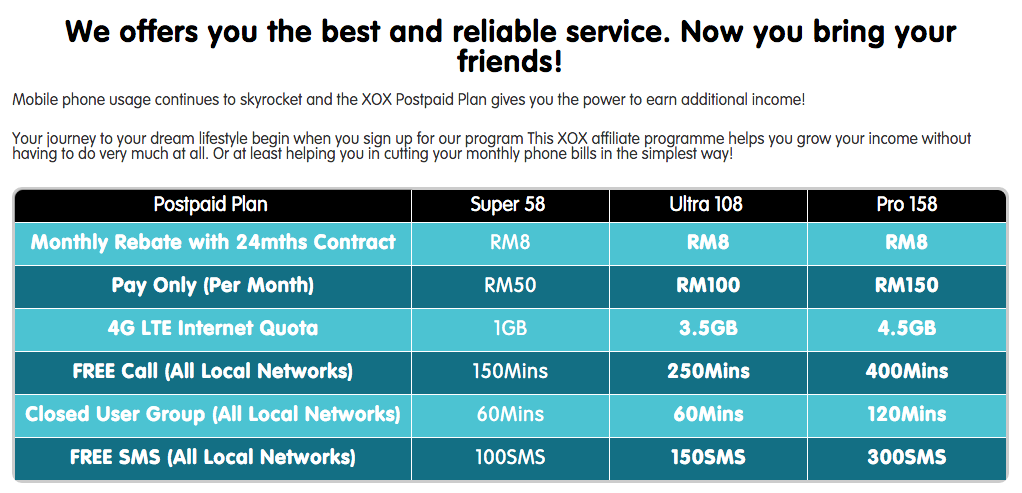 We offers you the best and reliable service. Now you bring your friends!

Mobile phone usage continues to skyrocket and the XOX Postpaid Plan gives you the power to earn additional income!

Your journey to your dream lifestyle begin when you sign up for our program This XOX affiliate programme helps you grow your income without having to do very much at all. Or at least helping you in cutting your monthly phone bills in the simplest way!

| Postpaid Plan | Super 58 | Ultra 108 | Pro 158 |
|---|---|---|---|
| Monthly Rebate with 24mths Contract | RM8 | RM8 | RM8 |
| Pay Only (Per Month) | RM50 | RM100 | RM150 |
| 4G LTE Internet Quota | 1GB | 3.5GB | 4.5GB |
| FREE Call (All Local Networks) | 150Mins | 250Mins | 400Mins |
| Closed User Group (All Local Networks) | 60Mins | 60Mins | 120Mins |
| FREE SMS (All Local Networks) | 100SMS | 150SMS | 300SMS |